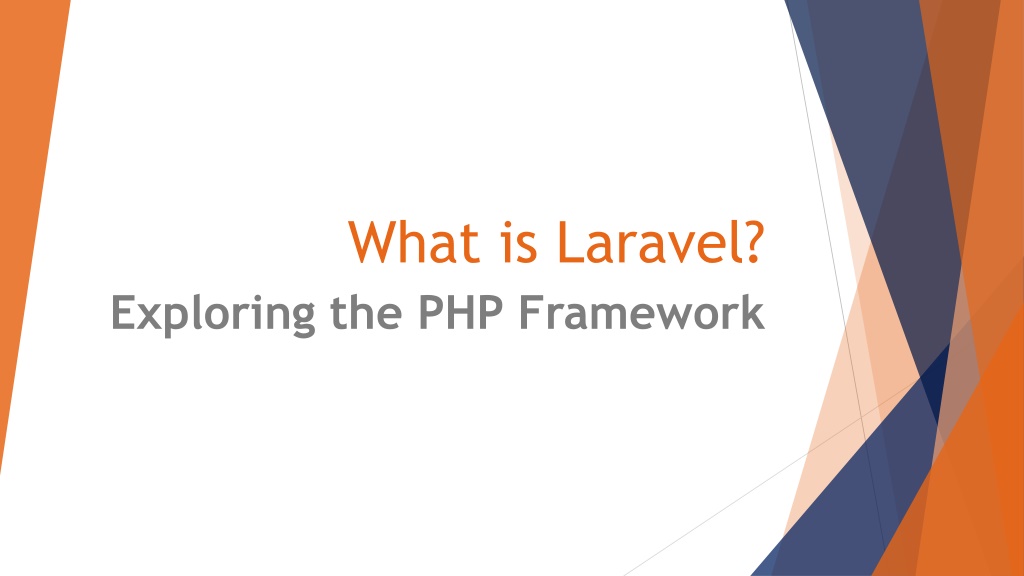 What is Laravel?

Exploring the PHP Framework